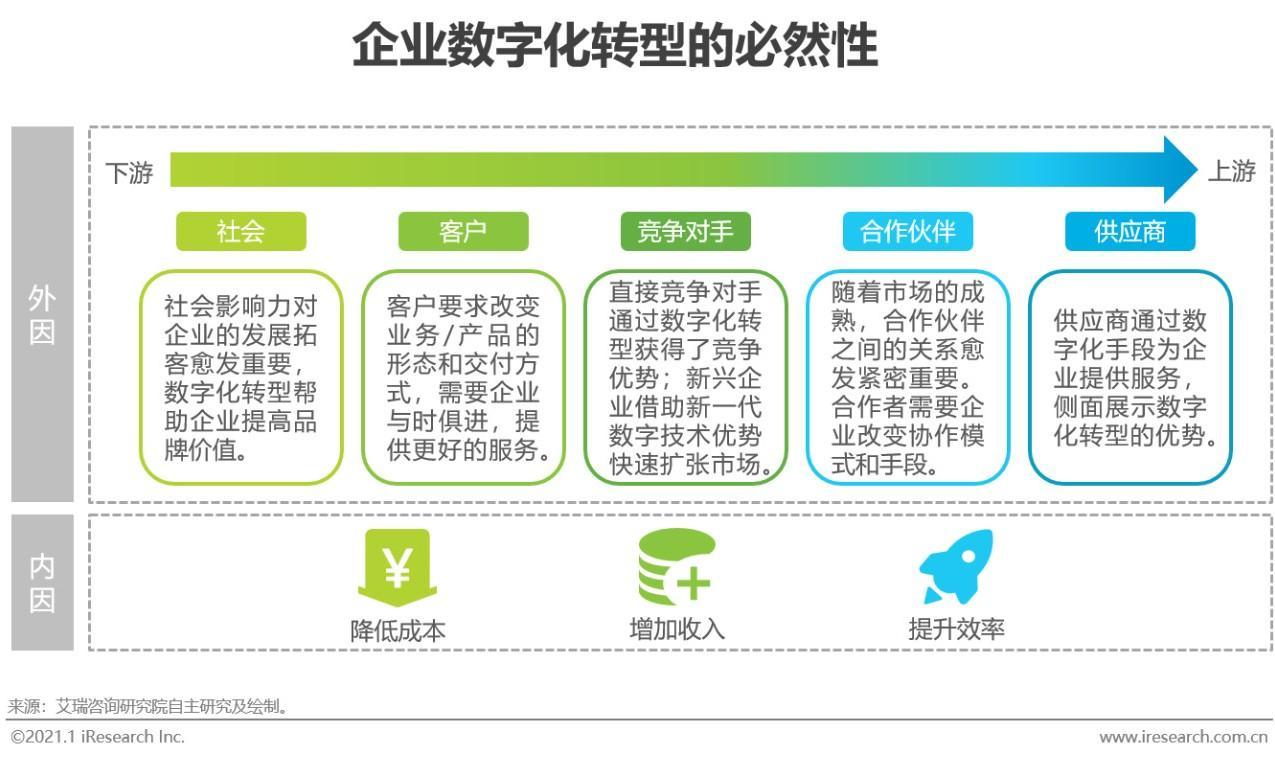 企业数字化转型的必然性

外因

下游

上游

社会

社会影响力对企业的发展拓客愈发重要，数字化转型帮助企业提高品牌价值。

客户

客户要求改变业务/产品的形态和交付方式，需要企业与时俱进，提供更好的服务。

竞争对手

直接竞争对手通过数字化转型获得了竞争优势；新兴企业借助新一代数字技术优势快速扩张市场。

合作伙伴

随着市场的成熟，合作伙伴之间的关系愈发紧密重要。合作者需要企业改变协作模式和手段。

供应商

供应商通过数字化手段为企业提供服务，侧面展示数字化转型的优势。

内因

¥

降低成本

增加收入

提升效率

来源：艾瑞咨询研究院自主研究及绘制。

©2021.1 iResearch Inc.

www.iresearch.com.cn